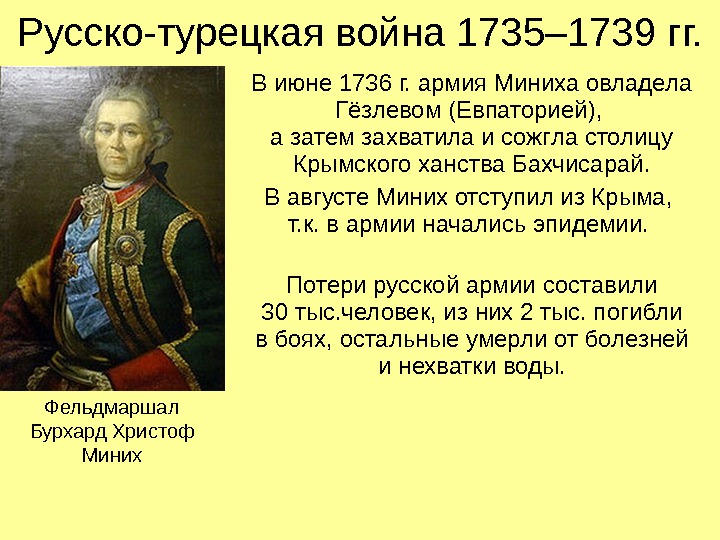 Русско-турецкая война 1735–1739 гг.

В июне 1736 г. армия Миниха овладела Гёзлевом (Евпаторией), а затем захватила и сожгла столицу Крымского ханства Бахчисарай.

В августе Миних отступил из Крыма, т.к. в армии начались эпидемии.

Потери русской армии составили 30 тыс.человек, из них 2 тыс. погибли в боях, остальные умерли от болезней и нехватки воды.

Фельдмаршал Бурхард Христоф Миних